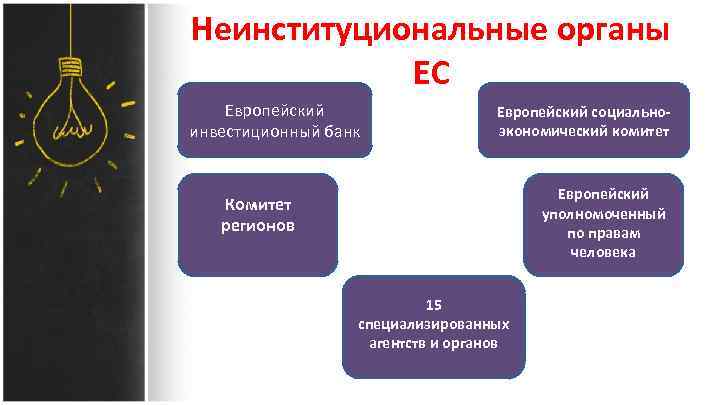 Неинституциональные органы ЕС

Европейский инвестиционный банк

Европейский социально-экономический комитет

Комитет регионов

Европейский уполномоченный по правам человека

15 специализированных агентств и органов